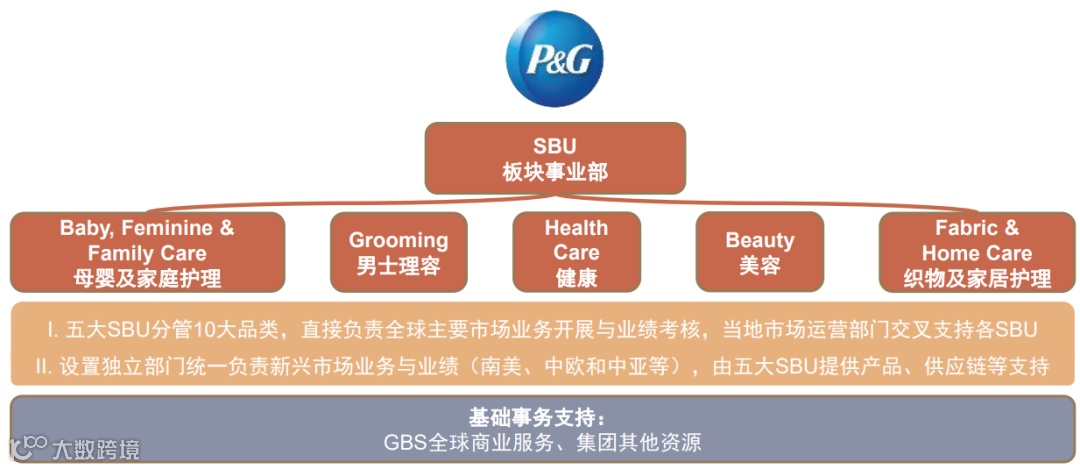 P&G

SBU
板块事业部

Baby, Feminine & Family Care
母婴及家庭护理

Grooming
男士理容

Health Care
健康

Beauty
美容

Fabric & Home Care
织物及家居护理

I. 五大SBU分管10大品类，直接负责全球主要市场业务开展与业绩考核，当地市场运营部门交叉支持各SBU
II. 设置独立部门统一负责新兴市场业务与业绩（南美、中欧和中亚等），由五大SBU提供产品、供应链等支持

基础事务支持：
GBS全球商业服务、集团其他资源

大数跨境